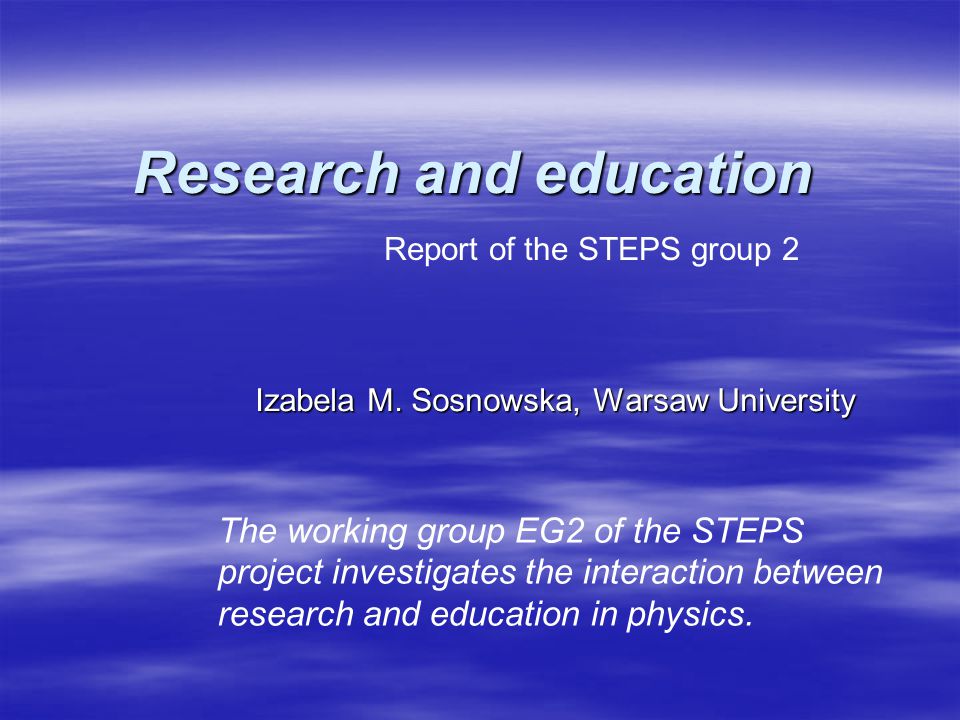 Research and education

Report of the STEPS group 2

Izabela M. Sosnowska, Warsaw University

The working group EG2 of the STEPS project investigates the interaction between research and education in physics.